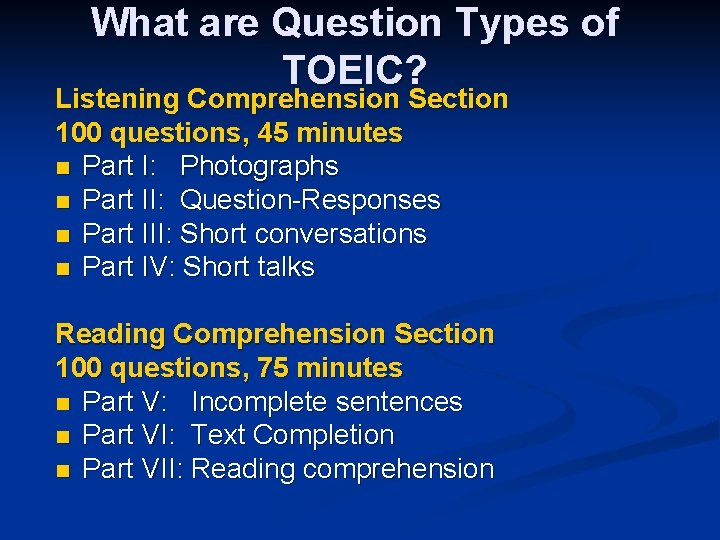 What are Question Types of TOEIC?

Listening Comprehension Section
100 questions, 45 minutes
- Part I: Photographs
- Part II: Question-Responses
- Part III: Short conversations
- Part IV: Short talks

Reading Comprehension Section
100 questions, 75 minutes
- Part V: Incomplete sentences
- Part VI: Text Completion
- Part VII: Reading comprehension